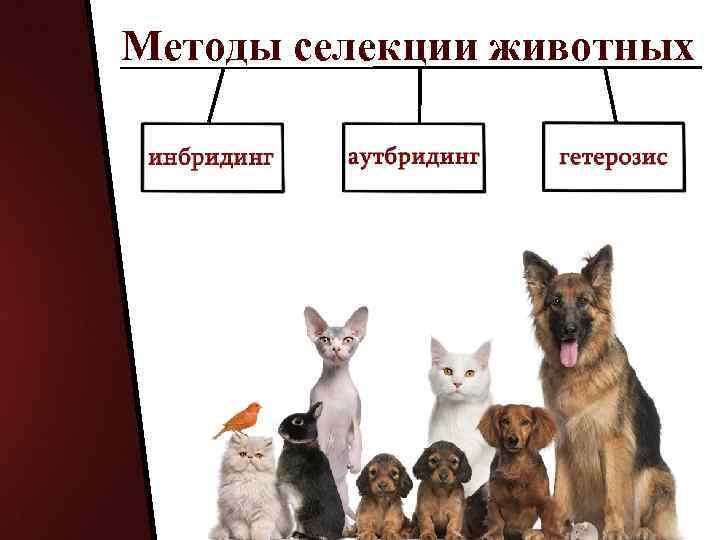 Методы селекции животных

инбридинг

аутбридинг

гетерозис